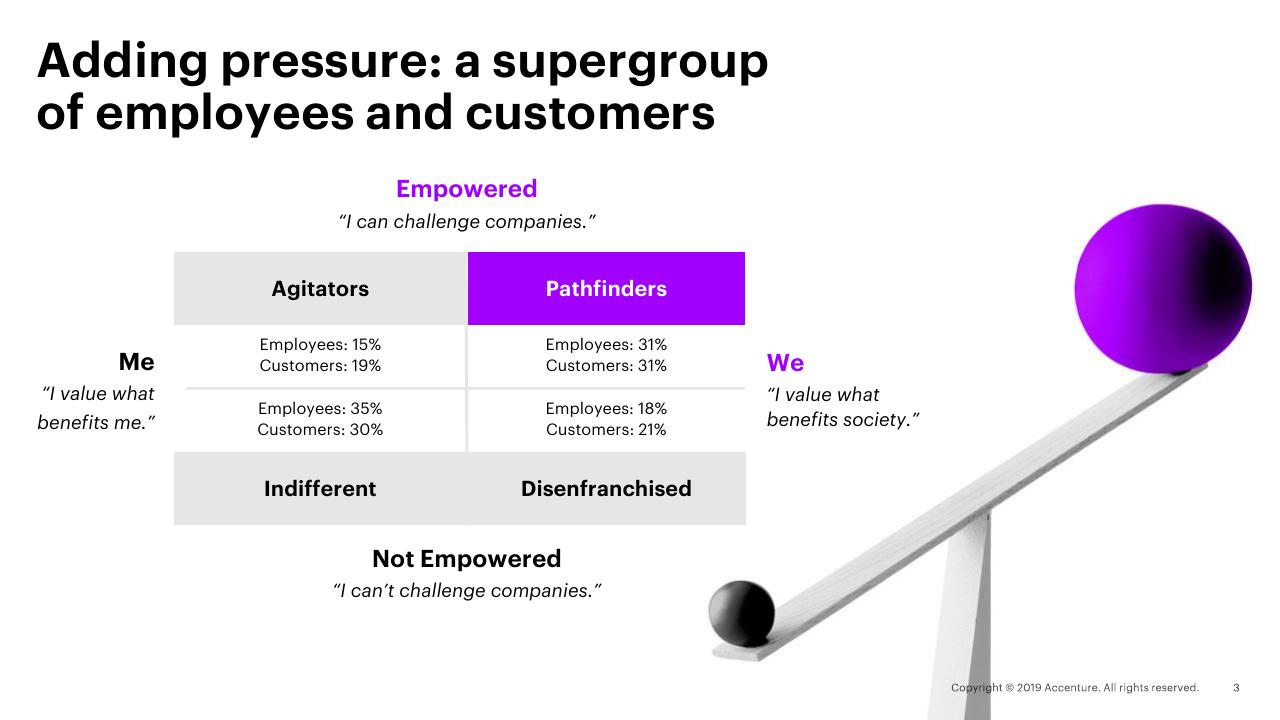 Adding pressure: a supergroup of employees and customers

Empowered
“I can challenge companies.”

Me
“I value what benefits me.”

| Agitators | Pathfinders |
|---|---|
| Employees: 15% Customers: 19% | Employees: 31% Customers: 31% |
| Employees: 35% Customers: 30% | Employees: 18% Customers: 21% |
| Indifferent | Disenfranchised |

We
“I value what benefits society.”

Not Empowered
“I can’t challenge companies.”

Copyright © 2019 Accenture. All rights reserved. 3